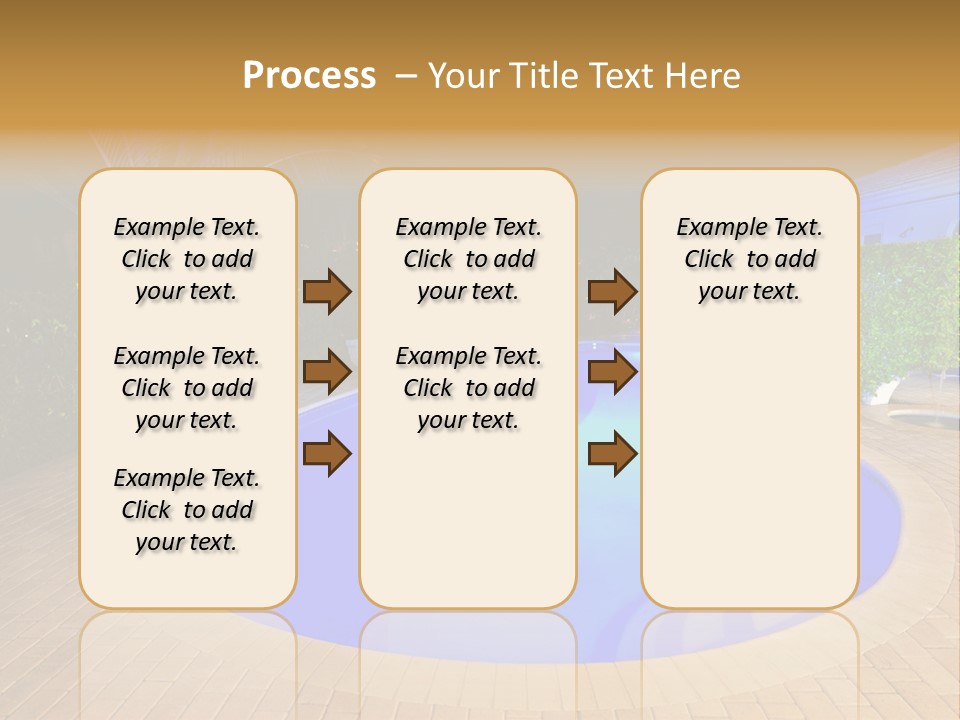 Process – Your Title Text Here

Example Text. Click to add your text.

Example Text. Click to add your text.

Example Text. Click to add your text.

Example Text. Click to add your text.

Example Text. Click to add your text.

Example Text. Click to add your text.